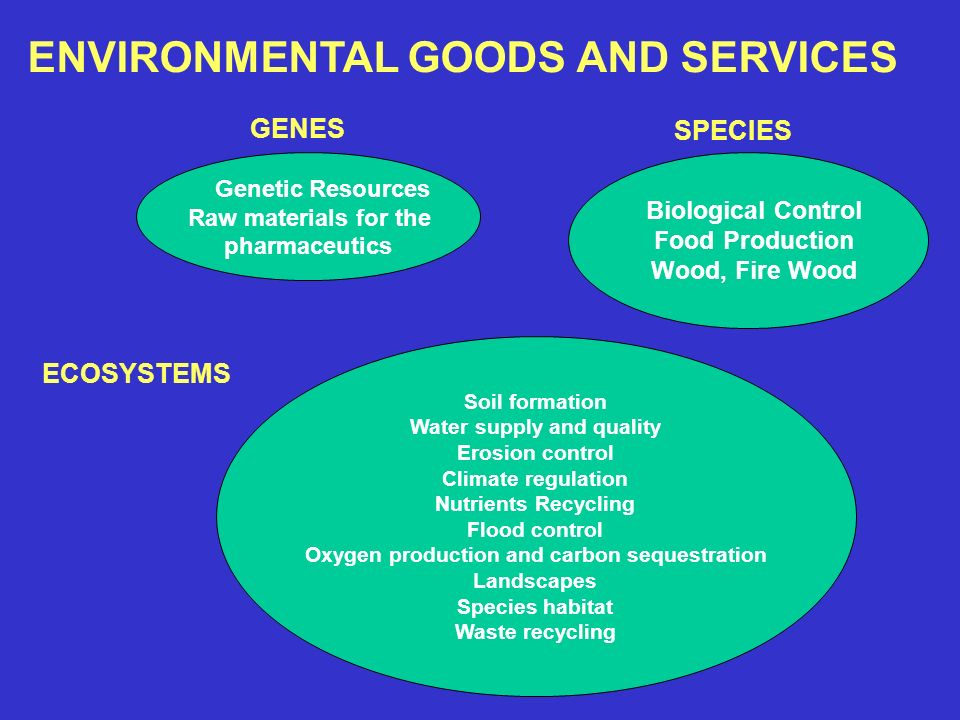 ENVIRONMENTAL GOODS AND SERVICES

GENES

Genetic Resources
Raw materials for the pharmaceutics

SPECIES

Biological Control
Food Production
Wood, Fire Wood

ECOSYSTEMS

Soil formation
Water supply and quality
Erosion control
Climate regulation
Nutrients Recycling
Flood control
Oxygen production and carbon sequestration
Landscapes
Species habitat
Waste recycling